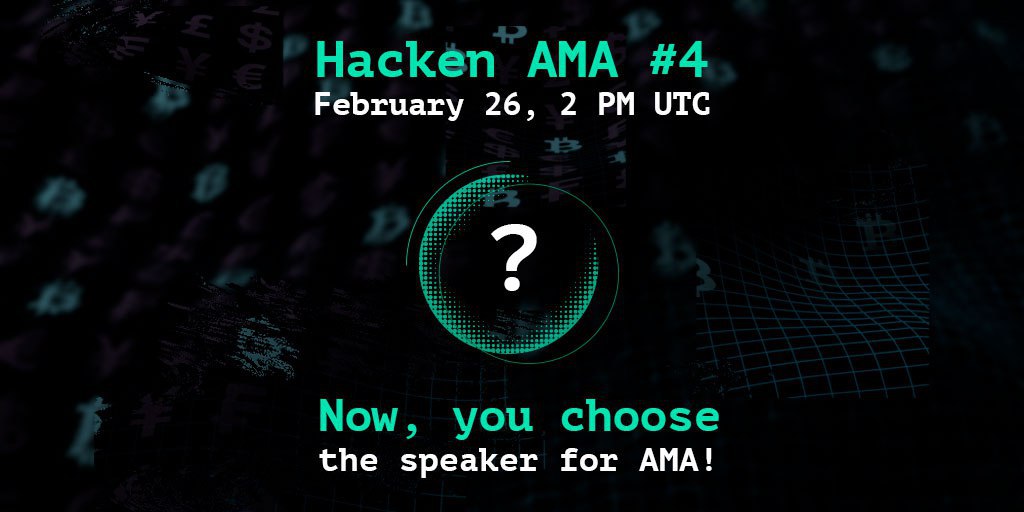 Hacken AMA #4
February 26, 2 PM UTC

?

Now, you choose
the speaker for AMA!